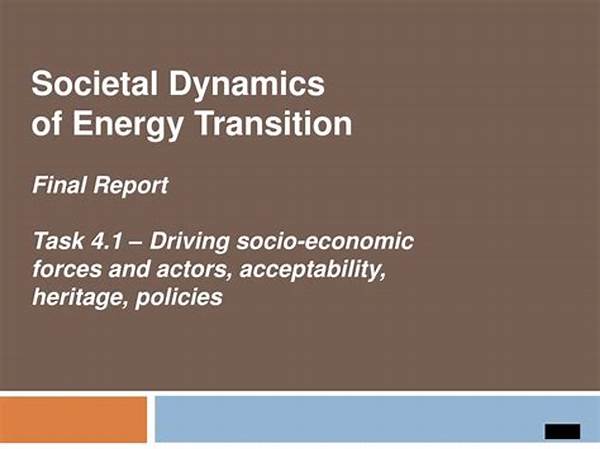 Societal Dynamics of Energy Transition

Final Report

Task 4.1 – Driving socio-economic forces and actors, acceptability, heritage, policies